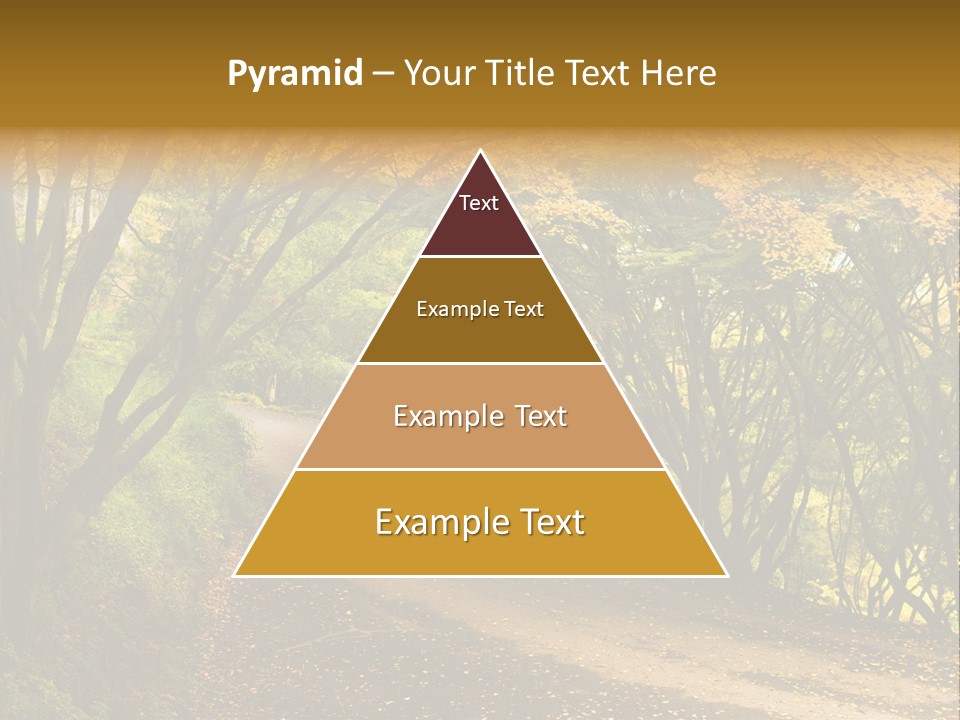 Pyramid – Your Title Text Here

Text

Example Text

Example Text

Example Text